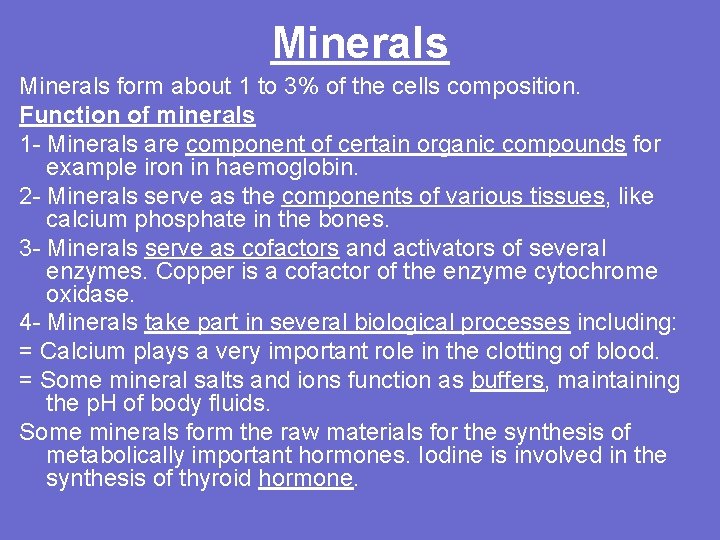 Minerals

Minerals form about 1 to 3% of the cells composition.

Function of minerals

1- Minerals are component of certain organic compounds for example iron in haemoglobin.

2- Minerals serve as the components of various tissues, like calcium phosphate in the bones.

3- Minerals serve as cofactors and activators of several enzymes. Copper is a cofactor of the enzyme cytochrome oxidase.

4- Minerals take part in several biological processes including:

= Calcium plays a very important role in the clotting of blood.

= Some mineral salts and ions function as buffers, maintaining the pH of body fluids.

Some minerals form the raw materials for the synthesis of metabolically important hormones. Iodine is involved in the synthesis of thyroid hormone.